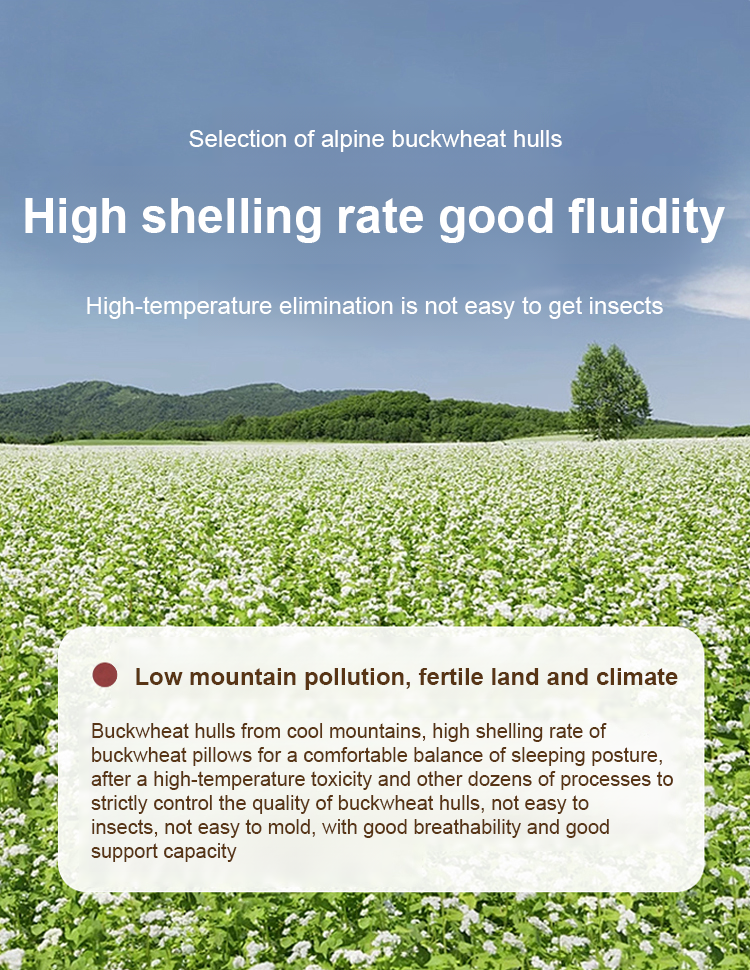 Selection of alpine buckwheat hulls

High shelling rate good fluidity

High-temperature elimination is not easy to get insects

Low mountain pollution, fertile land and climate

Buckwheat hulls from cool mountains, high shelling rate of buckwheat pillows for a comfortable balance of sleeping posture, after a high-temperature toxicity and other dozens of processes to strictly control the quality of buckwheat hulls, not easy to insects, not easy to mold, with good breathability and good support capacity